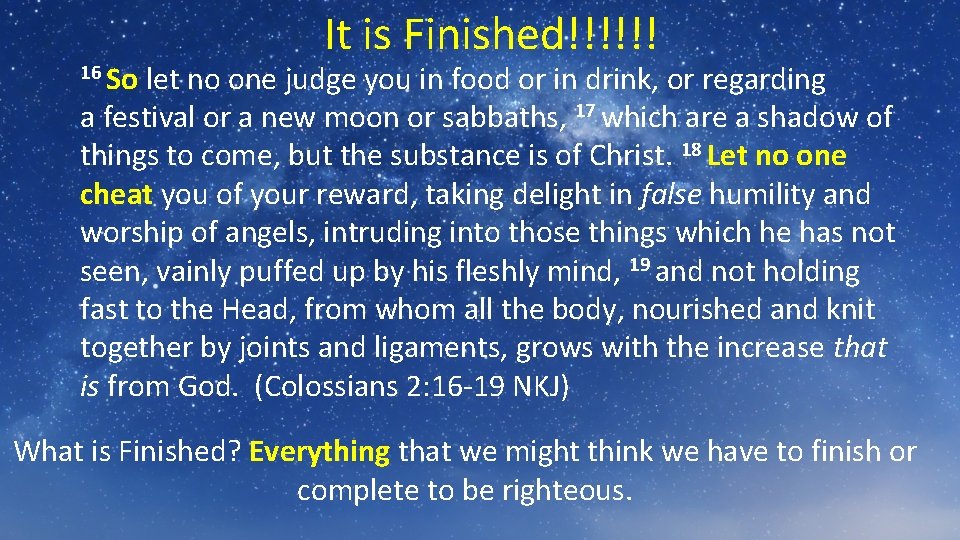 It is Finished!!!!!!

$^{16}$ So let no one judge you in food or in drink, or regarding a festival or a new moon or sabbaths, $^{17}$ which are a shadow of things to come, but the substance is of Christ. $^{18}$ Let no one cheat you of your reward, taking delight in false humility and worship of angels, intruding into those things which he has not seen, vainly puffed up by his fleshly mind, $^{19}$ and not holding fast to the Head, from whom all the body, nourished and knit together by joints and ligaments, grows with the increase that is from God. (Colossians 2:16-19 NKJ)

What is Finished? Everything that we might think we have to finish or complete to be righteous.